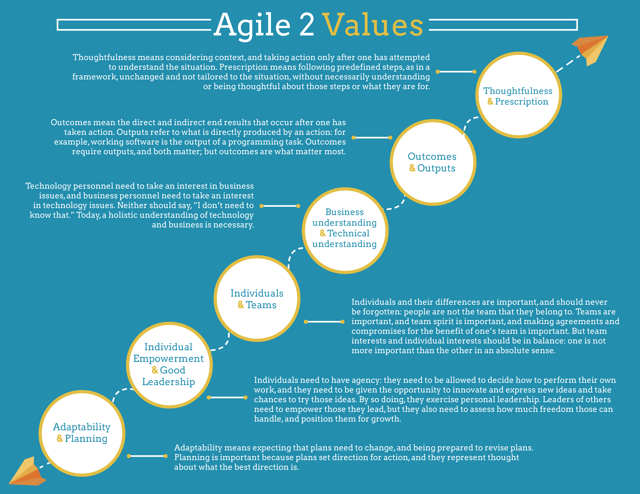 Agile 2 Values

Thoughtfulness means considering context, and taking action only after one has attempted to understand the situation. Prescription means following predefined steps, as in a framework, unchanged and not tailored to the situation, without necessarily understanding or being thoughtful about those steps or what they are for.

Thoughtfulness & Prescription

Outcomes mean the direct and indirect end results that occur after one has taken action. Outputs refer to what is directly produced by an action: for example, working software is the output of a programming task. Outcomes require outputs, and both matter; but outcomes are what matter most.

Outcomes & Outputs

Technology personnel need to take an interest in business issues, and business personnel need to take an interest in technology issues. Neither should say, "I don't need to know that." Today, a holistic understanding of technology and business is necessary.

Business understanding & Technical understanding

Individuals & Teams

Individuals and their differences are important, and should never be forgotten: people are not the team that they belong to. Teams are important, and team spirit is important, and making agreements and compromises for the benefit of one's team is important. But team interests and individual interests should be in balance: one is not more important than the other in an absolute sense.

Individual Empowerment & Good Leadership

Individuals need to have agency: they need to be allowed to decide how to perform their own work, and they need to be given the opportunity to innovate and express new ideas and take chances to try those ideas. By so doing, they exercise personal leadership. Leaders of others need to empower those they lead, but they also need to assess how much freedom those can handle, and position them for growth.

Adaptability & Planning

Adaptability means expecting that plans need to change, and being prepared to revise plans. Planning is important because plans set direction for action, and they represent thought about what the best direction is.